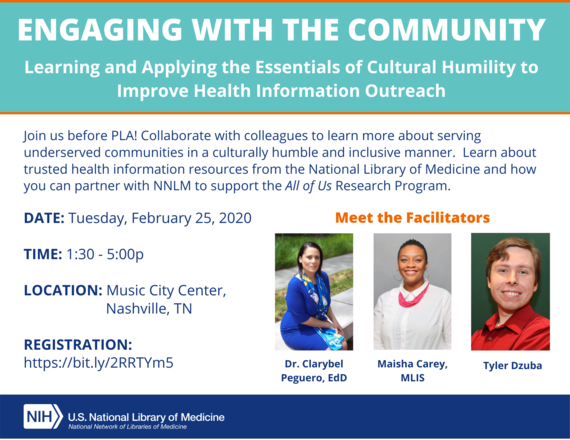 ENGAGING WITH THE COMMUNITY

Learning and Applying the Essentials of Cultural Humility to Improve Health Information Outreach

Join us before PLA! Collaborate with colleagues to learn more about serving underserved communities in a culturally humble and inclusive manner. Learn about trusted health information resources from the National Library of Medicine and how you can partner with NNLM to support the All of Us Research Program.

DATE: Tuesday, February 25, 2020

TIME: 1:30 - 5:00p

LOCATION: Music City Center, Nashville, TN

REGISTRATION: https://bit.ly/2RRTYm5

Meet the Facilitators

Dr. Clarybel Peguero, EdD

Maisha Carey, MLIS

Tyler Dzuba

NIH U.S. National Library of Medicine
National Network of Libraries of Medicine